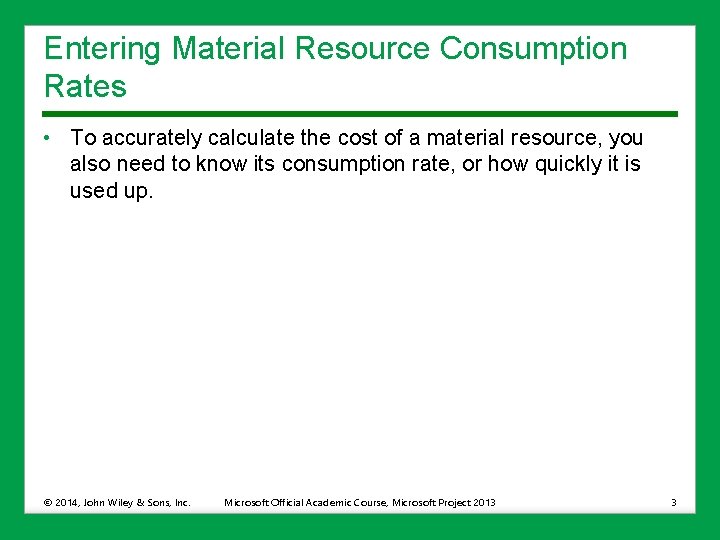 Entering Material Resource Consumption Rates

• To accurately calculate the cost of a material resource, you also need to know its consumption rate, or how quickly it is used up.

© 2014, John Wiley & Sons, Inc. Microsoft Official Academic Course, Microsoft Project 2013 3